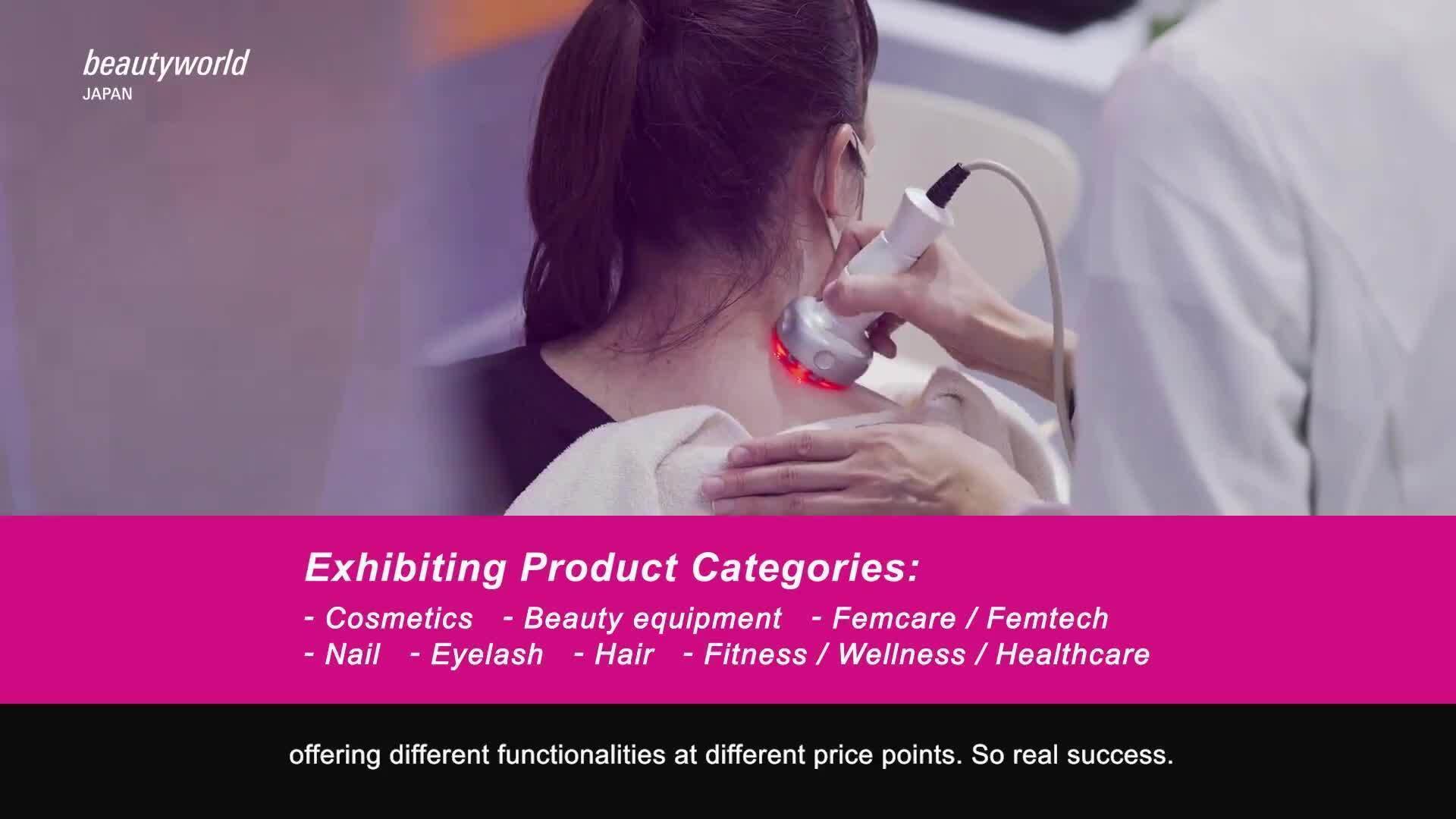 beautyworld
JAPAN

Exhibiting Product Categories:

- Cosmetics - Beauty equipment - Femcare / Femtech
- Nail - Eyelash - Hair - Fitness / Wellness / Healthcare

offering different functionalities at different price points. So real success.